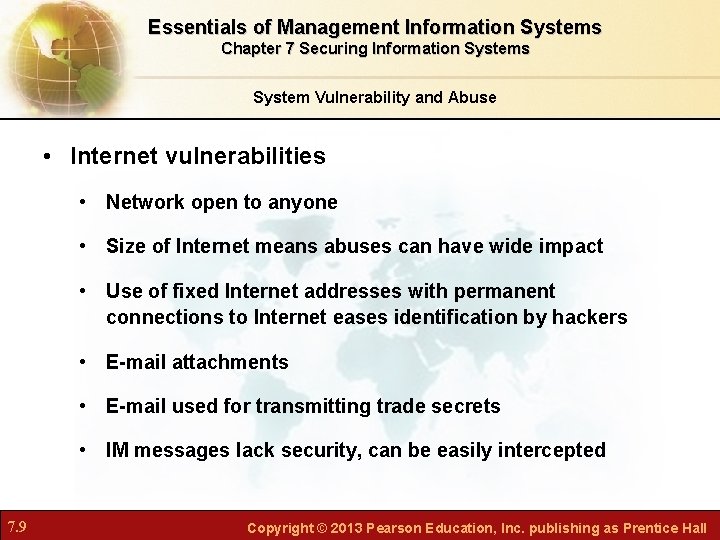 Essentials of Management Information Systems
Chapter 7 Securing Information Systems

System Vulnerability and Abuse

• Internet vulnerabilities

• Network open to anyone

• Size of Internet means abuses can have wide impact

• Use of fixed Internet addresses with permanent connections to Internet eases identification by hackers

• E-mail attachments

• E-mail used for transmitting trade secrets

• IM messages lack security, can be easily intercepted

7.9

Copyright © 2013 Pearson Education, Inc. publishing as Prentice Hall